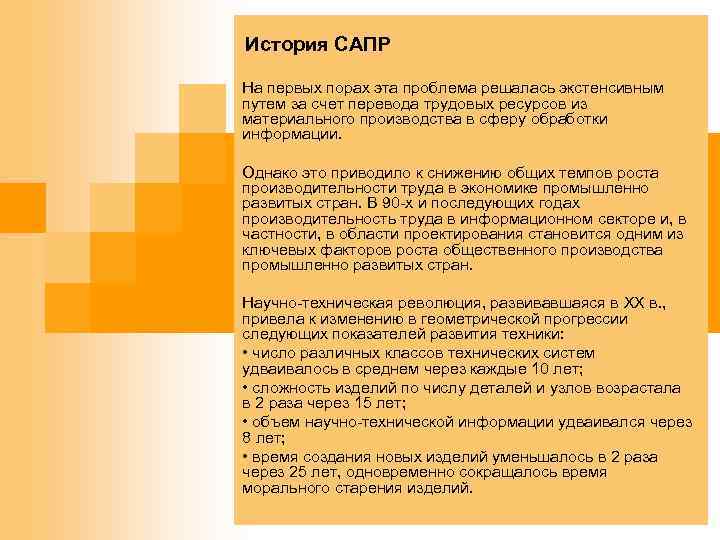 История САПР

На первых порах эта проблема решалась экстенсивным путем за счет перевода трудовых ресурсов из материального производства в сферу обработки информации.

Однако это приводило к снижению общих темпов роста производительности труда в экономике промышленно развитых стран. В 90-х и последующих годах производительность труда в информационном секторе и, в частности, в области проектирования становится одним из ключевых факторов роста общественного производства промышленно развитых стран.

Научно-техническая революция, развивавшаяся в XX в., привела к изменению в геометрической прогрессии следующих показателей развития техники:
• число различных классов технических систем удваивалось в среднем через каждые 10 лет;
• сложность изделий по числу деталей и узлов возрастала в 2 раза через 15 лет;
• объем научно-технической информации удваивался через 8 лет;
• время создания новых изделий уменьшалось в 2 раза через 25 лет, одновременно сокращалось время морального старения изделий.